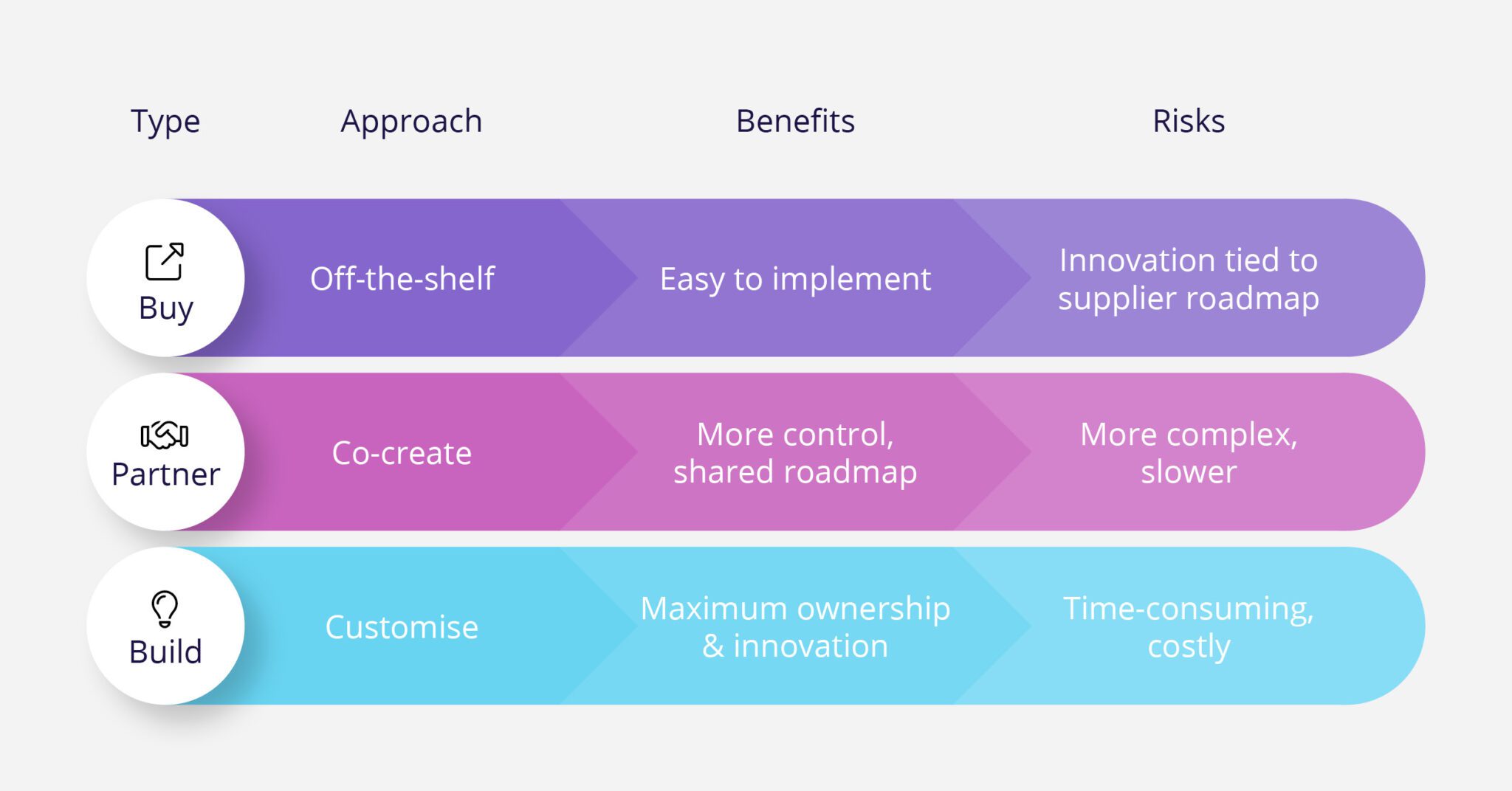 | Type | Approach | Benefits | Risks |
|---|---|---|---|
| Buy | Off-the-shelf | Easy to implement | Innovation tied to supplier roadmap |
| Partner | Co-create | More control, shared roadmap | More complex, slower |
| Build | Customise | Maximum ownership & innovation | Time-consuming, costly |